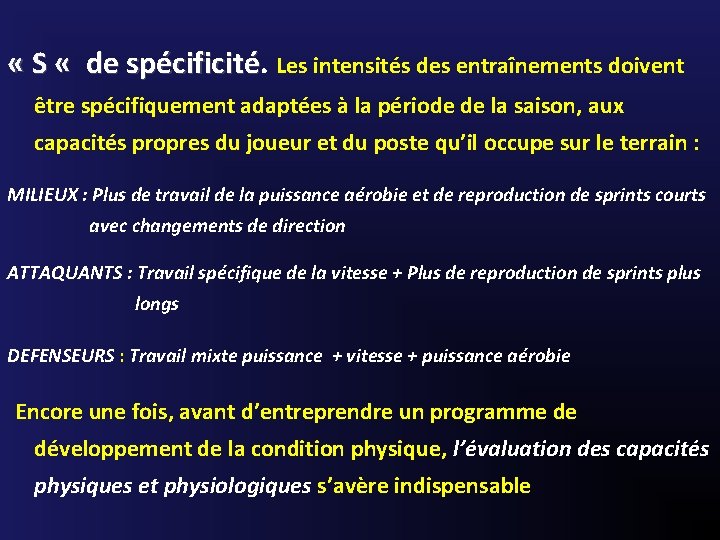 « S « de spécificité. Les intensités des entraînements doivent être spécifiquement adaptées à la période de la saison, aux capacités propres du joueur et du poste qu'il occupe sur le terrain :

MILIEUX : Plus de travail de la puissance aérobie et de reproduction de sprints courts avec changements de direction

ATTAQUANTS : Travail spécifique de la vitesse + Plus de reproduction de sprints plus longs

DEFENSEURS : Travail mixte puissance + vitesse + puissance aérobie

Encore une fois, avant d'entreprendre un programme de développement de la condition physique, l'évaluation des capacités physiques et physiologiques s'avère indispensable